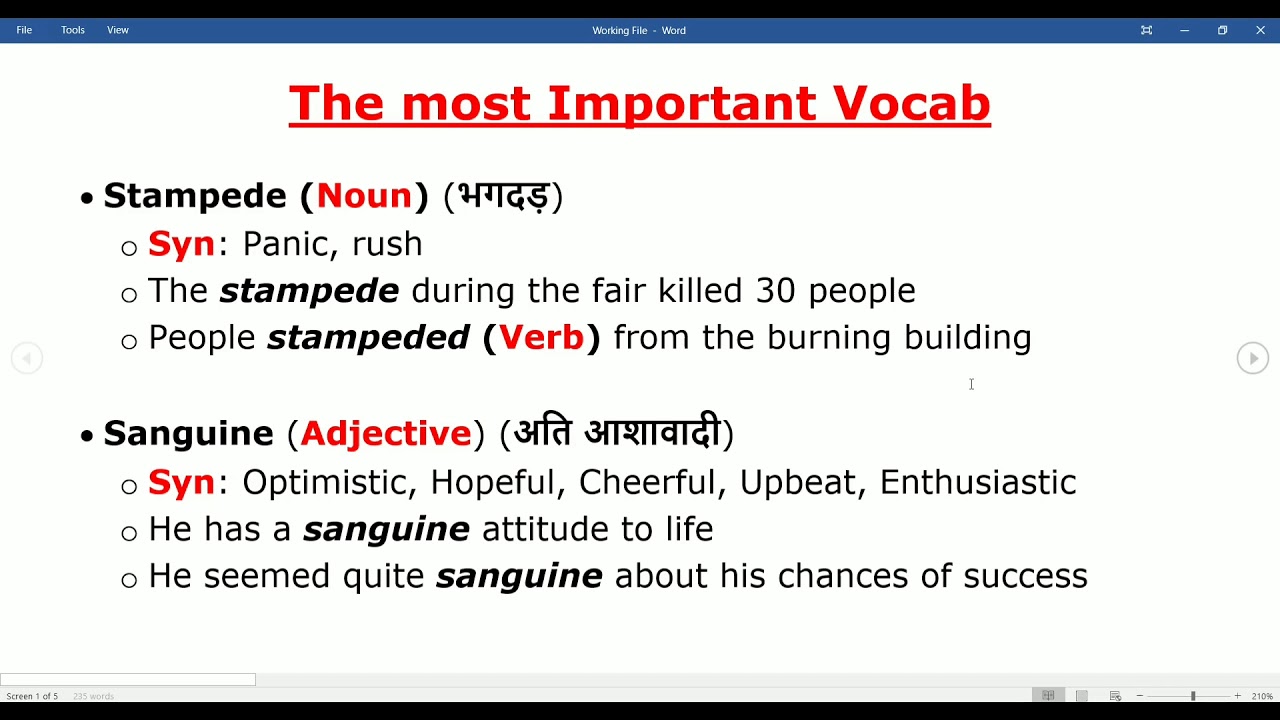 File Tools View

Working File - Word

The most Important Vocab

• Stampede (Noun) (भगदड़)
○ Syn: Panic, rush
○ The stampede during the fair killed 30 people
○ People stampeded (Verb) from the burning building

• Sanguine (Adjective) (अति आशावादी)
○ Syn: Optimistic, Hopeful, Cheerful, Upbeat, Enthusiastic
○ He has a sanguine attitude to life
○ He seemed quite sanguine about his chances of success

Screen 1 of 5 235 words

210%